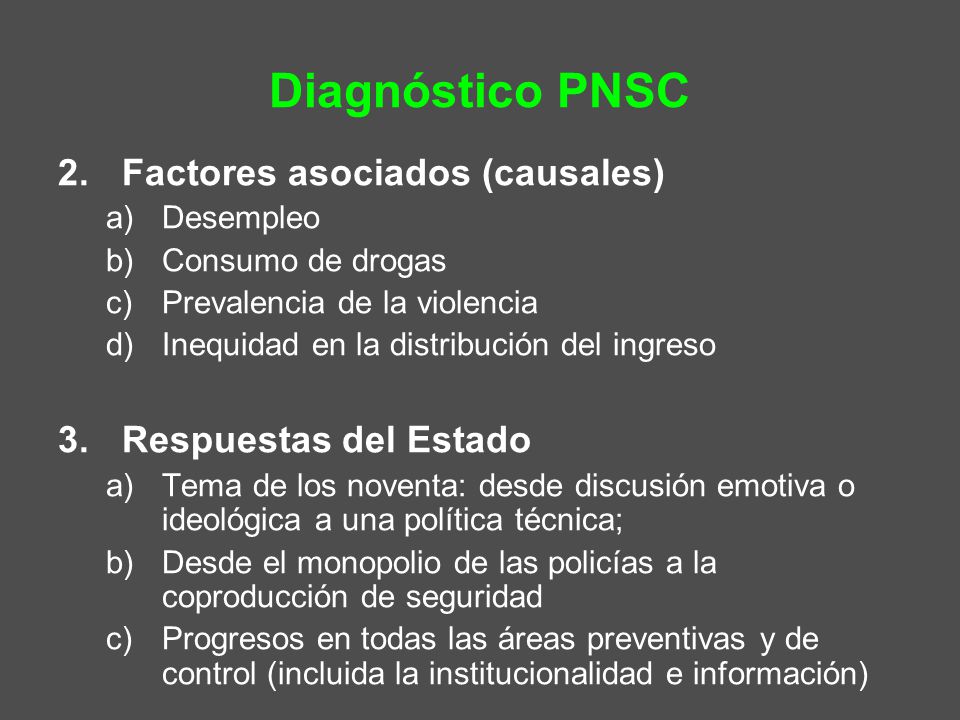 Diagnóstico PNSC

2. Factores asociados (causales)
a) Desempleo
b) Consumo de drogas
c) Prevalencia de la violencia
d) Inequidad en la distribución del ingreso

3. Respuestas del Estado
a) Tema de los noventa: desde discusión emotiva o ideológica a una política técnica;
b) Desde el monopolio de las policías a la coproducción de seguridad
c) Progresos en todas las áreas preventivas y de control (incluida la institucionalidad e información)